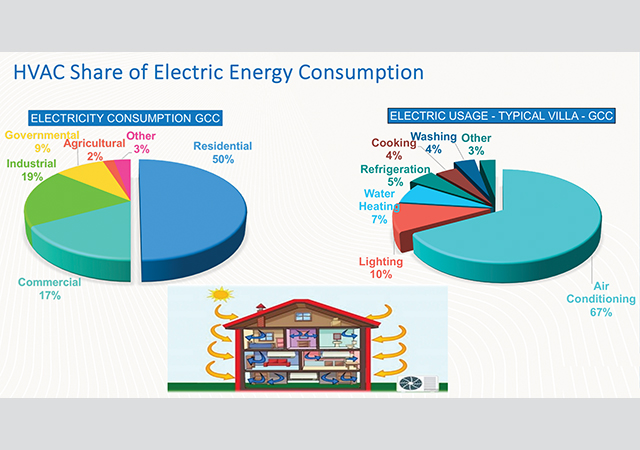 HVAC Share of Electric Energy Consumption

ELECTRICITY CONSUMPTION GCC

Governmental 9%
Agricultural 2%
Other 3%
Residential 50%
Industrial 19%
Commercial 17%

ELECTRIC USAGE - TYPICAL VILLA - GCC

Cooking 4%
Washing 4%
Other 3%
Refrigeration 5%
Water Heating 7%
Lighting 10%
Air Conditioning 67%